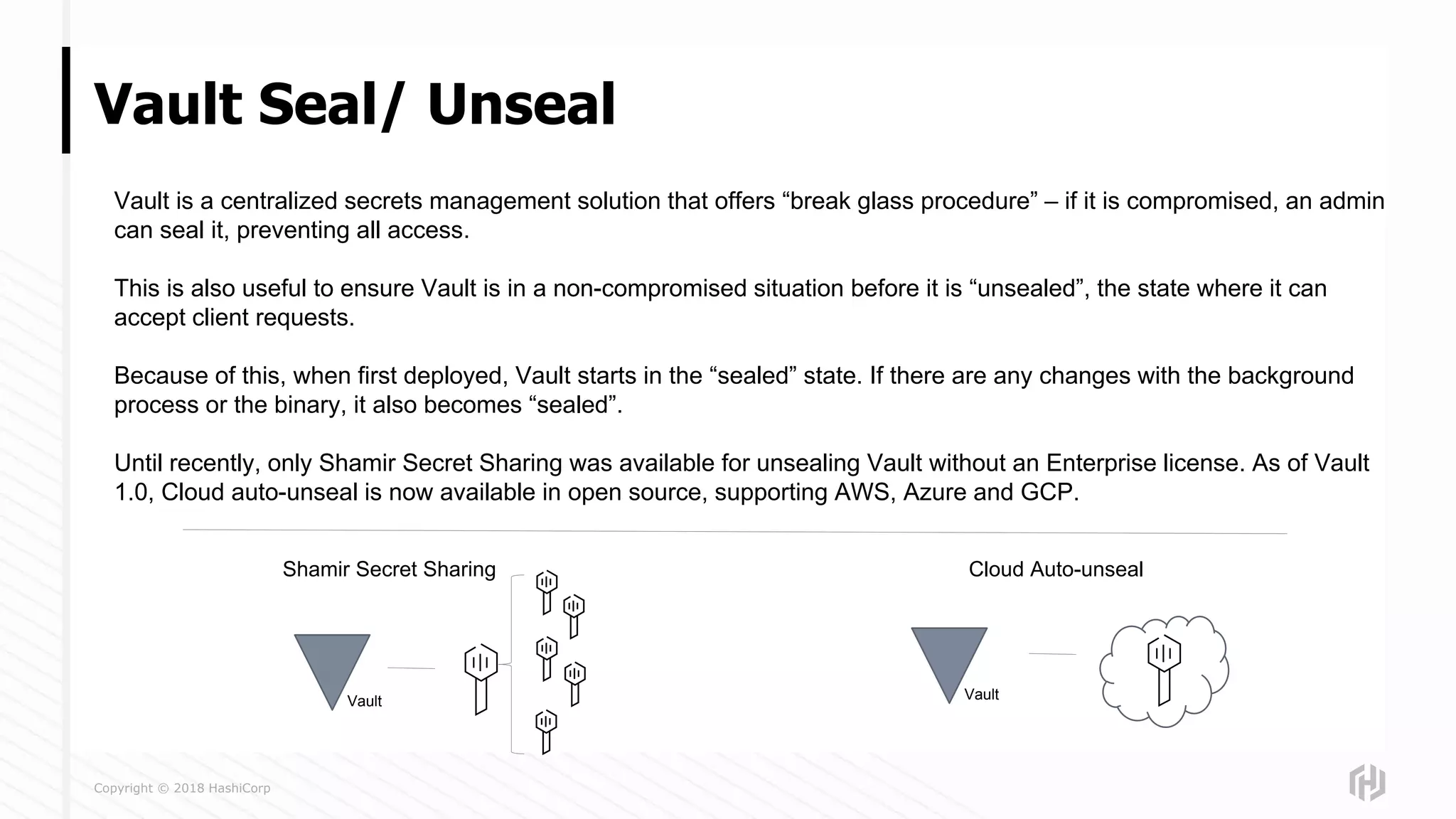 Vault Seal/ Unseal

Vault is a centralized secrets management solution that offers “break glass procedure” – if it is compromised, an admin can seal it, preventing all access.

This is also useful to ensure Vault is in a non-compromised situation before it is “unsealed”, the state where it can accept client requests.

Because of this, when first deployed, Vault starts in the “sealed” state. If there are any changes with the background process or the binary, it also becomes “sealed”.

Until recently, only Shamir Secret Sharing was available for unsealing Vault without an Enterprise license. As of Vault 1.0, Cloud auto-unseal is now available in open source, supporting AWS, Azure and GCP.

Shamir Secret Sharing

Vault

Cloud Auto-unseal

Vault

Copyright © 2018 HashiCorp